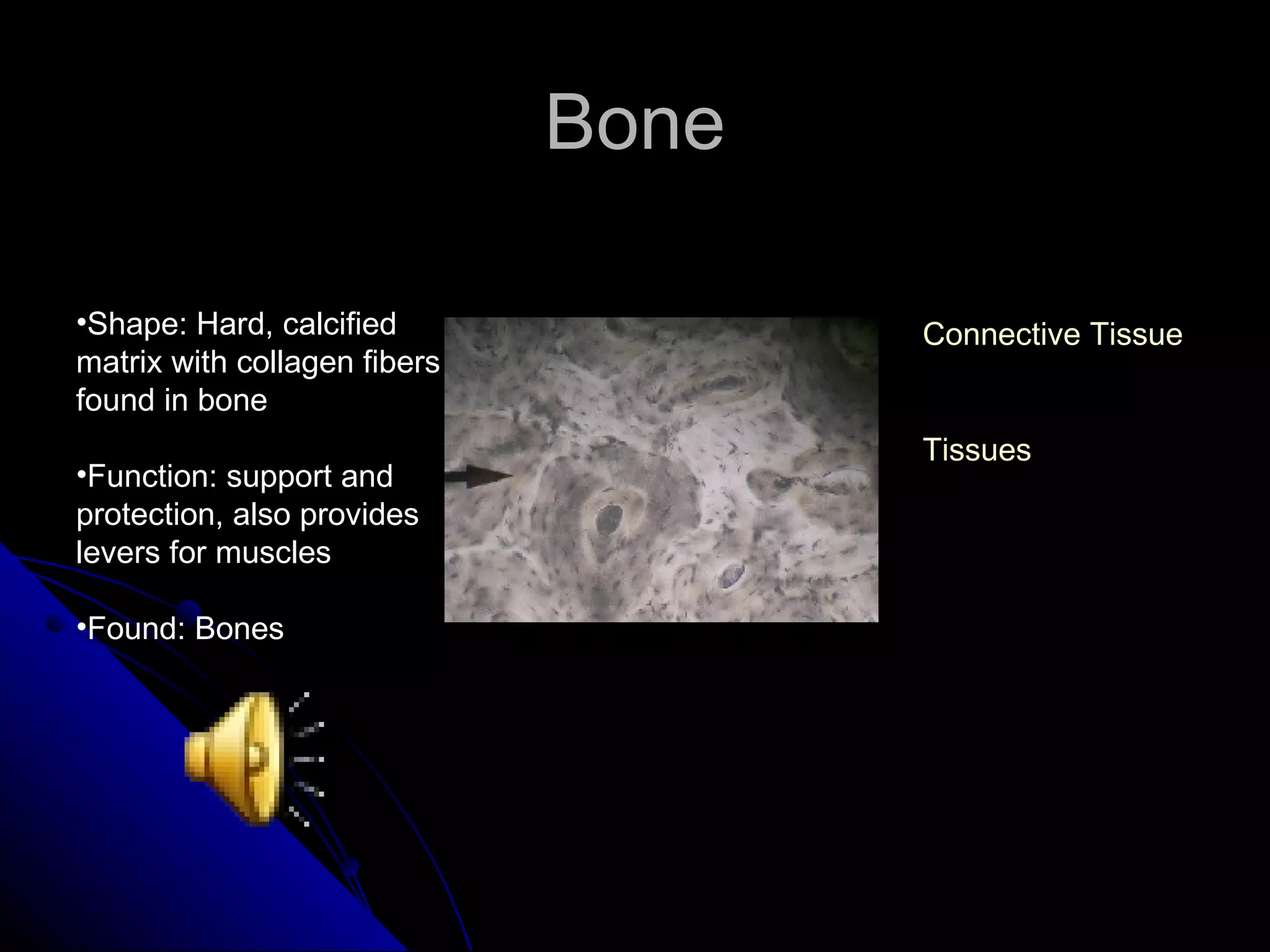 Bone

•Shape: Hard, calcified matrix with collagen fibers found in bone

•Function: support and protection, also provides levers for muscles

•Found: Bones

Connective Tissue

Tissues